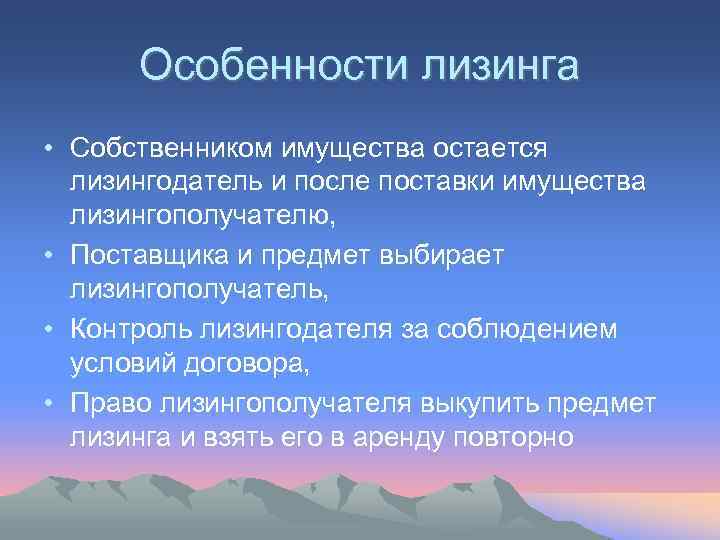 Особенности лизинга

• Собственником имущества остается лизингодатель и после поставки имущества лизингополучателю,
• Поставщика и предмет выбирает лизингополучатель,
• Контроль лизингодателя за соблюдением условий договора,
• Право лизингополучателя выкупить предмет лизинга и взять его в аренду повторно